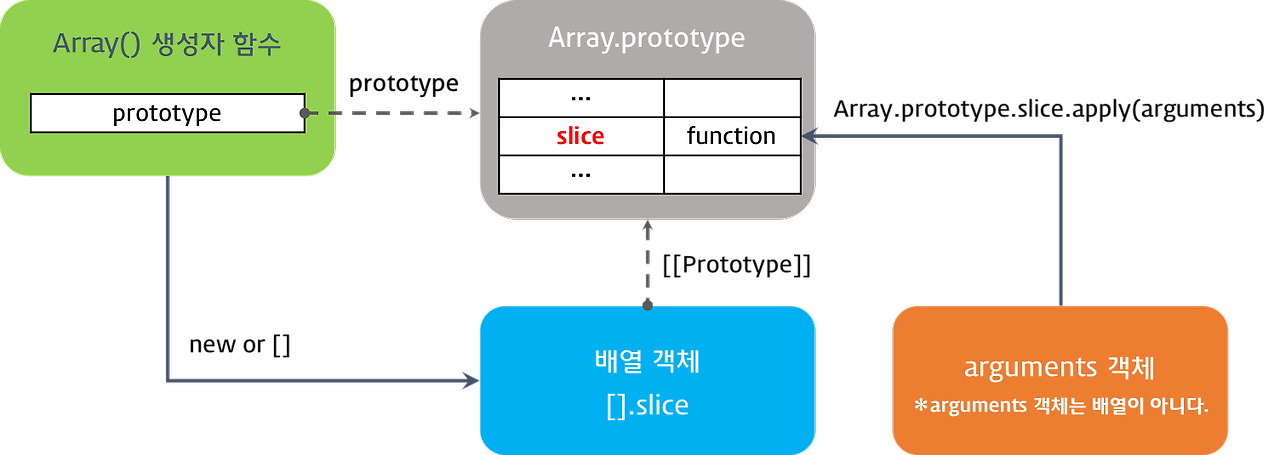 Array() 생성자 함수

prototype

prototype

Array.prototype

| ... | |
|---|---|
| slice | function |
| ... | |

Array.prototype.slice.apply(arguments)

[[Prototype]]

new or []

배열 객체
[].slice

arguments 객체
*arguments 객체는 배열이 아니다.